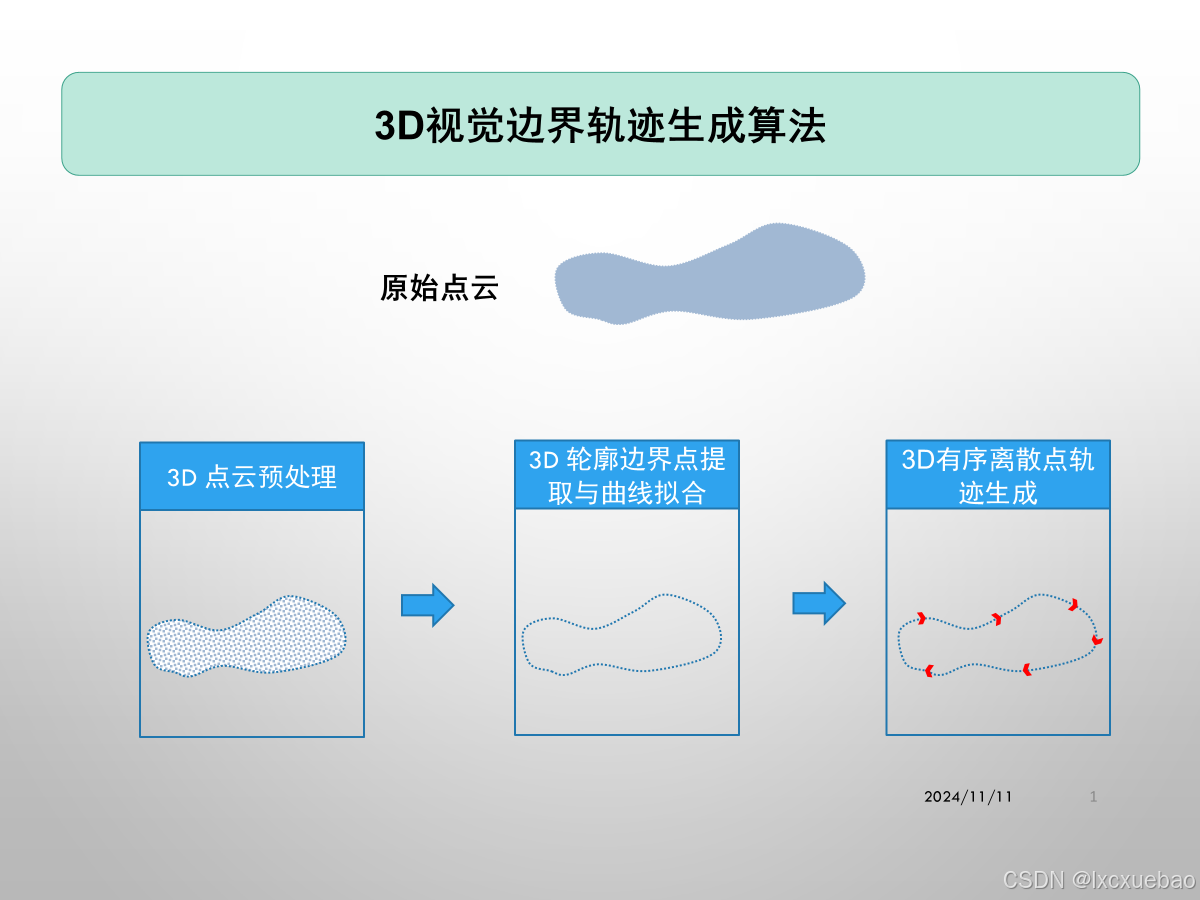 3D视觉边界轨迹生成算法

原始点云

3D 点云预处理

3D 轮廓边界点提取与曲线拟合

3D有序离散点轨迹生成

2024/11/11

1

CSDN @lxcxuebao